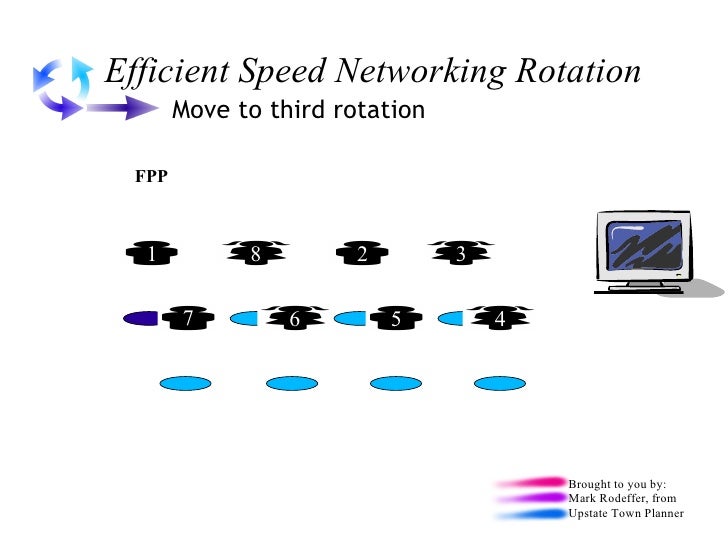 Efficient Speed Networking Rotation
Move to third rotation

FPP

1 8 2 3

7 6 5 4

Brought to you by:
Mark Rodeffer, from
Upstate Town Planner